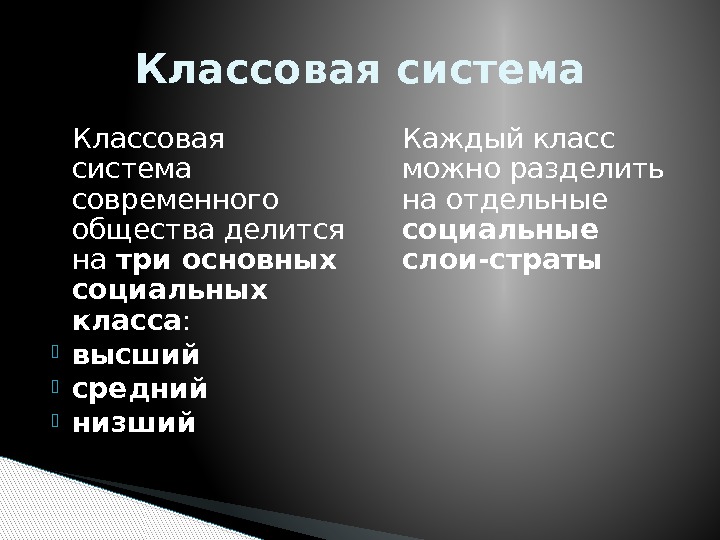 Классовая система

Классовая система современного общества делится на три основных социальных класса:
высший
средний
низший

Каждый класс можно разделить на отдельные социальные слои-страты